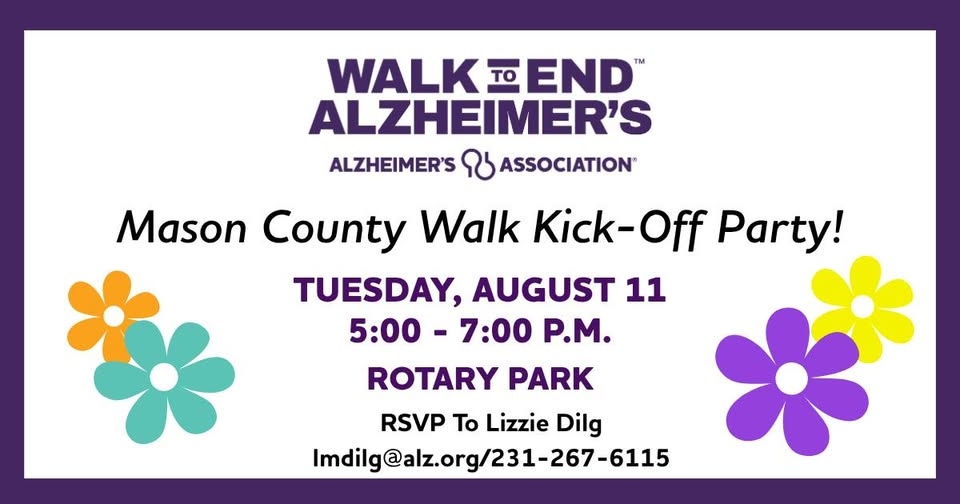 WALK TO END™ ALZHEIMER'S

ALZHEIMER'S ASSOCIATION®

Mason County Walk Kick-Off Party!

TUESDAY, AUGUST 11
5:00 - 7:00 P.M.

ROTARY PARK

RSVP To Lizzie Dilg
lmdilg@alz.org/231-267-6115